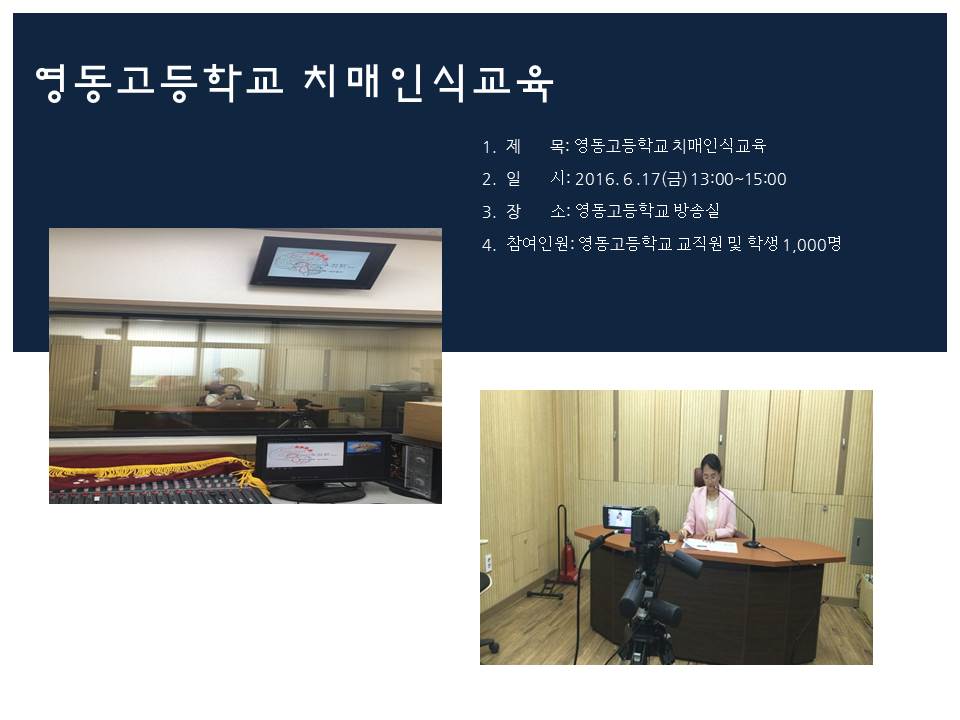 영동고등학교 치매인식교육

1. 제 목: 영동고등학교 치매인식교육
2. 일 시: 2016. 6 .17(금) 13:00~15:00
3. 장 소: 영동고등학교 방송실
4. 참여인원: 영동고등학교 교직원 및 학생 1,000명